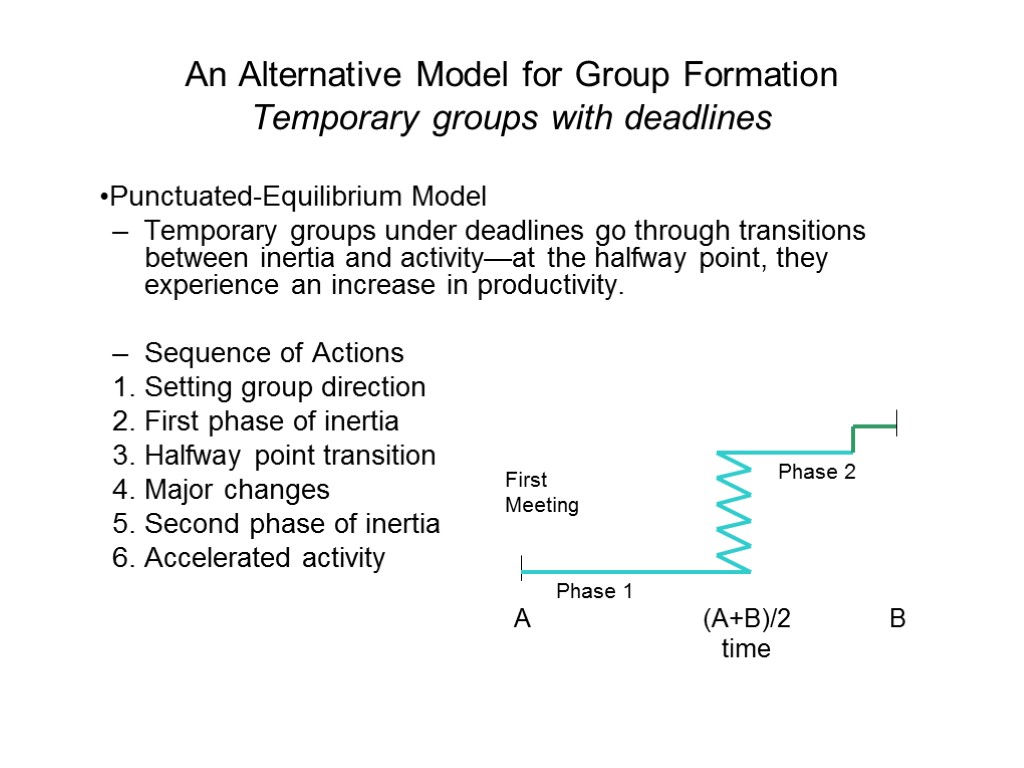 An Alternative Model for Group Formation
Temporary groups with deadlines

•Punctuated-Equilibrium Model
– Temporary groups under deadlines go through transitions between inertia and activity—at the halfway point, they experience an increase in productivity.

– Sequence of Actions
1. Setting group direction
2. First phase of inertia
3. Halfway point transition
4. Major changes
5. Second phase of inertia
6. Accelerated activity

First Meeting
Phase 2
Phase 1
A
(A+B)/2
B
time